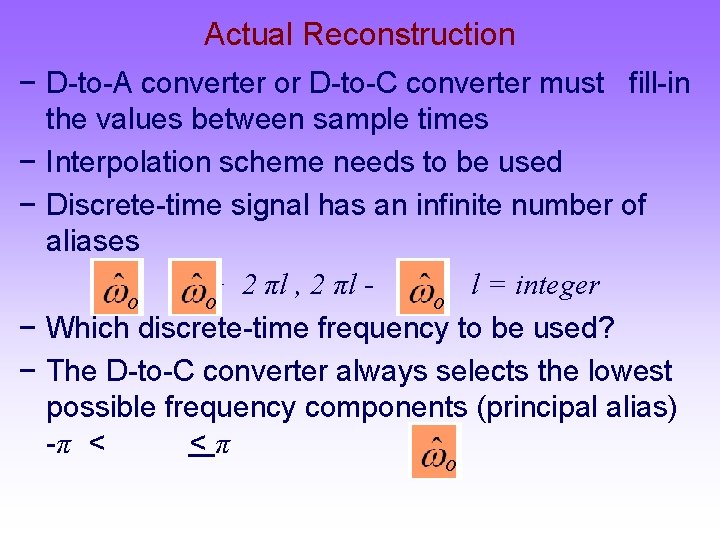 Actual Reconstruction

− D-to-A converter or D-to-C converter must fill-in the values between sample times

− Interpolation scheme needs to be used

− Discrete-time signal has an infinite number of aliases

$\hat{\omega}_o$ $\hat{\omega}_o$ + $2\pi l$ , $2\pi l$ - $\hat{\omega}_o$ $l$ = integer

− Which discrete-time frequency to be used?

− The D-to-C converter always selects the lowest possible frequency components (principal alias)

$-\pi$ < $\leq \pi$ $\hat{\omega}_o$